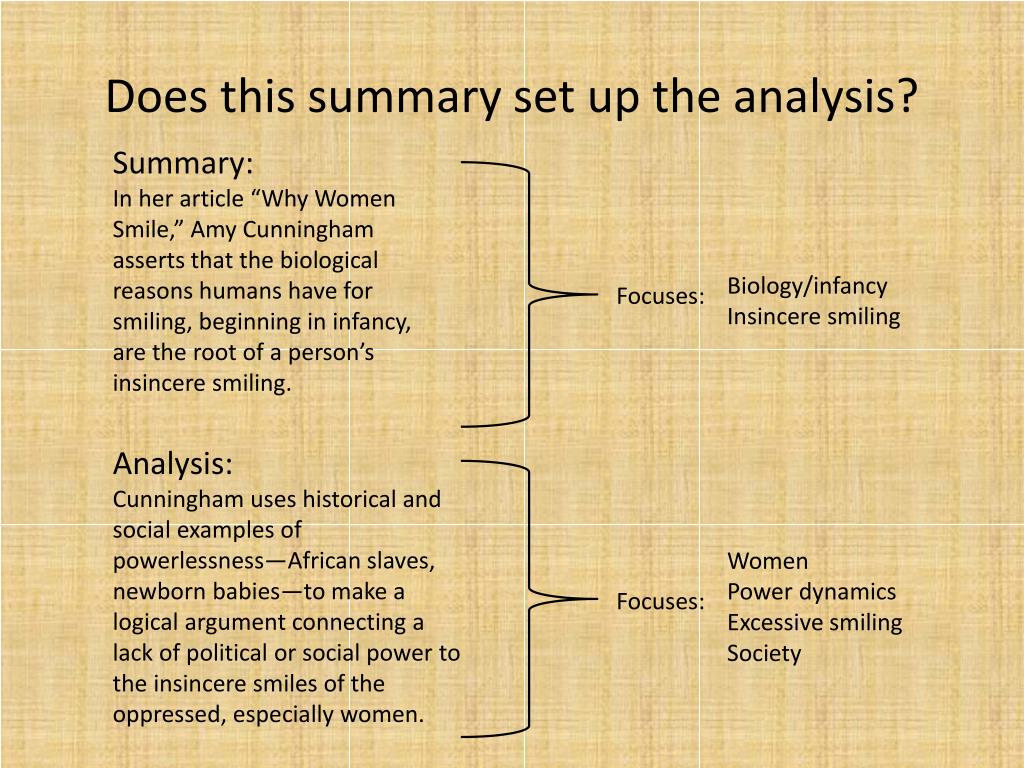 Does this summary set up the analysis?

Summary:
In her article “Why Women Smile,” Amy Cunningham asserts that the biological reasons humans have for smiling, beginning in infancy, are the root of a person’s insincere smiling.

Focuses:

Biology/infancy
Insincere smiling

Analysis:
Cunningham uses historical and social examples of powerlessness—African slaves, newborn babies—to make a logical argument connecting a lack of political or social power to the insincere smiles of the oppressed, especially women.

Focuses:

Women
Power dynamics
Excessive smiling
Society